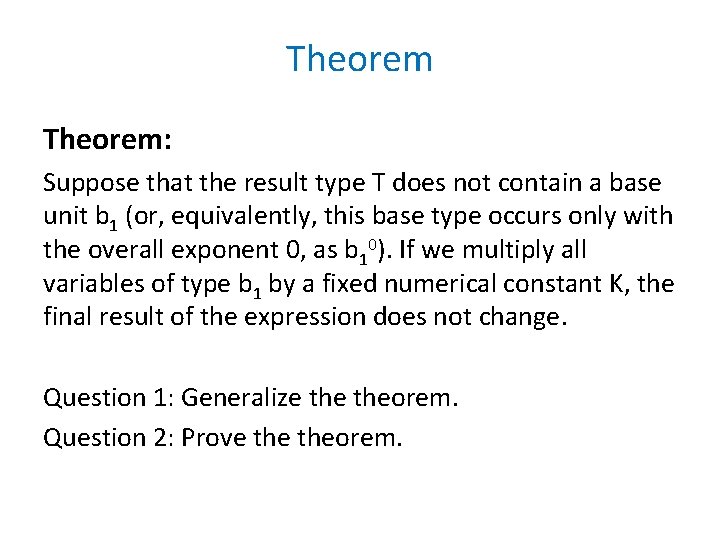 Theorem

Theorem:

Suppose that the result type T does not contain a base unit $b_1$ (or, equivalently, this base type occurs only with the overall exponent 0, as $b_1^0$). If we multiply all variables of type $b_1$ by a fixed numerical constant K, the final result of the expression does not change.

Question 1: Generalize the theorem.

Question 2: Prove the theorem.